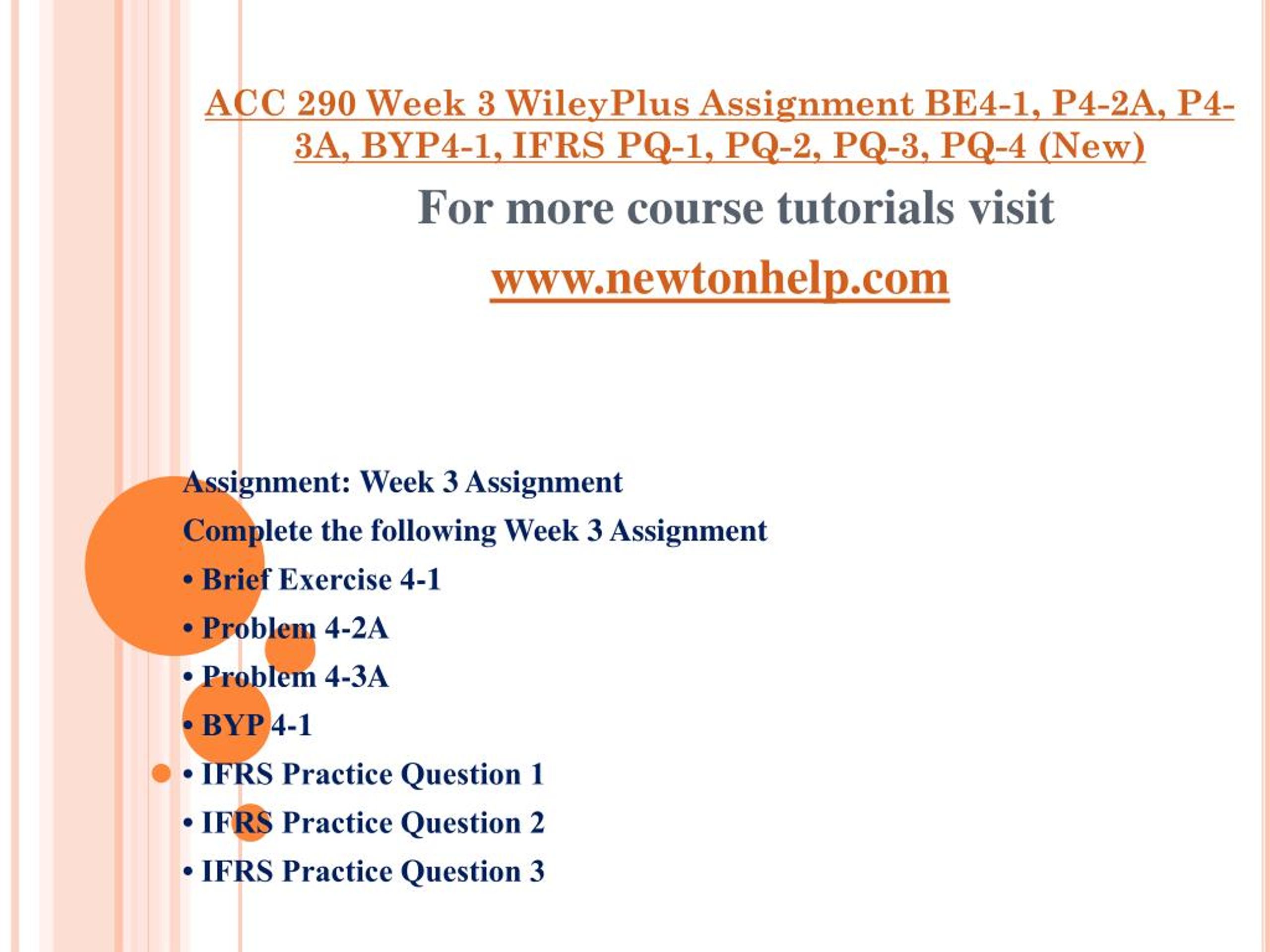 ACC 290 Week 3 WileyPlus Assignment BE4-1, P4-2A, P4-3A, BYP4-1, IFRS PQ-1, PQ-2, PQ-3, PQ-4 (New)

For more course tutorials visit

www.newtonhelp.com

Assignment: Week 3 Assignment

Complete the following Week 3 Assignment

• Brief Exercise 4-1

• Problem 4-2A

• Problem 4-3A

• BYP 4-1

• IFRS Practice Question 1

• IFRS Practice Question 2

• IFRS Practice Question 3